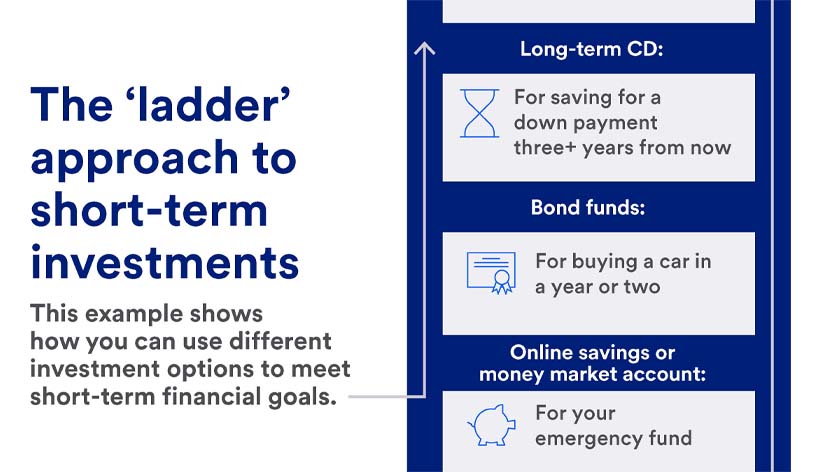 The ‘ladder’ approach to short-term investments

This example shows how you can use different investment options to meet short-term financial goals.

Long-term CD:

For saving for a down payment three+ years from now

Bond funds:

For buying a car in a year or two

Online savings or money market account:

For your emergency fund